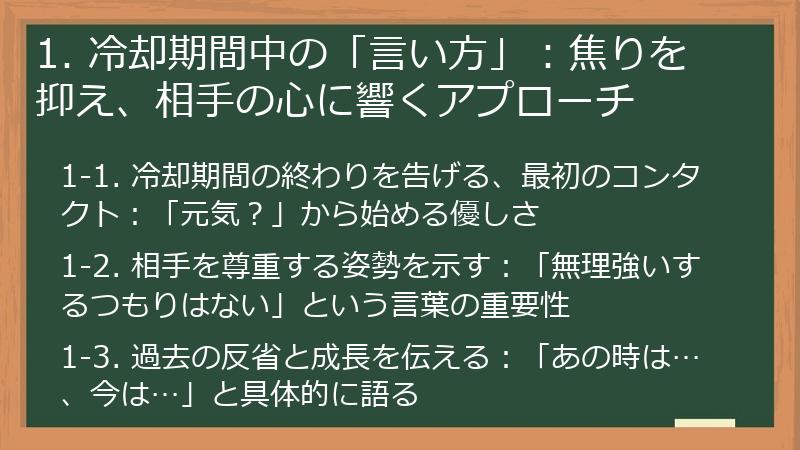 1. 冷却期間中の「言い方」：焦りを抑え、相手の心に響くアプローチ

1-1. 冷却期間の終わりを告げる、最初のコンタクト：「元気？」から始める優しさ

1-2. 相手を尊重する姿勢を示す：「無理強いするつもりはない」という言葉の重要性

1-3. 過去の反省と成長を伝える：「あの時は…、今は…」と具体的に語る